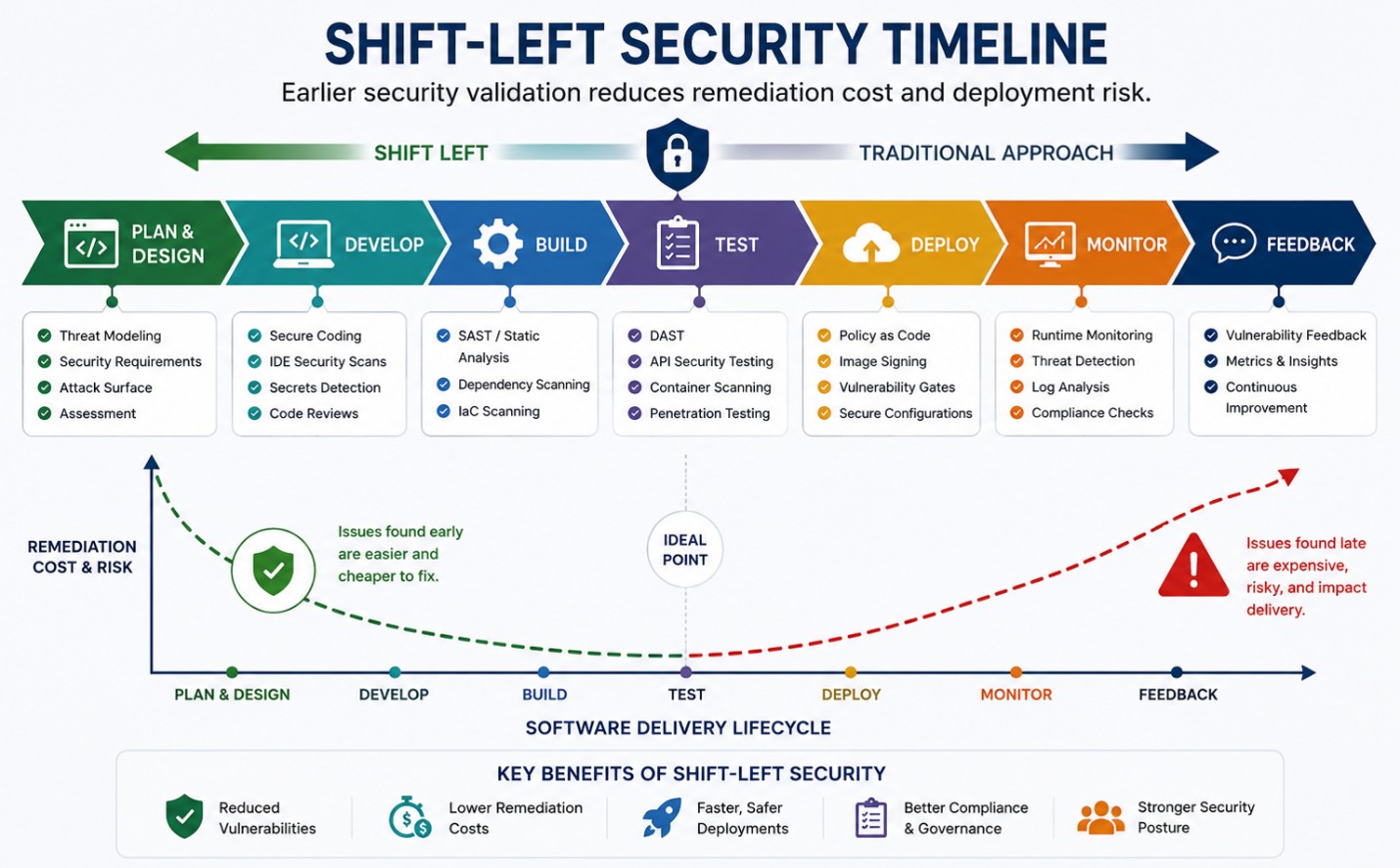 SHIFT-LEFT SECURITY TIMELINE

Earlier security validation reduces remediation cost and deployment risk.

SHIFT LEFT

TRADITIONAL APPROACH

PLAN & DESIGN

DEVELOP

BUILD

TEST

DEPLOY

MONITOR

FEEDBACK

Threat Modeling
Security Requirements
Attack Surface Assessment

Secure Coding
IDE Security Scans
Secrets Detection
Code Reviews

SAST / Static Analysis
Dependency Scanning
IaC Scanning

DAST
API Security Testing
Container Scanning
Penetration Testing

Policy as Code
Image Signing
Vulnerability Gates
Secure Configurations

Runtime Monitoring
Threat Detection
Log Analysis
Compliance Checks

Vulnerability Feedback
Metrics & Insights
Continuous Improvement

REMEDIATION COST & RISK

Issues found early are easier and cheaper to fix.

IDEAL POINT

Issues found late are expensive, risky, and impact delivery.

PLAN & DESIGN

DEVELOP

BUILD

TEST

DEPLOY

MONITOR

FEEDBACK

SOFTWARE DELIVERY LIFECYCLE

KEY BENEFITS OF SHIFT-LEFT SECURITY

Reduced Vulnerabilities

Lower Remediation Costs

Faster, Safer Deployments

Better Compliance & Governance

Stronger Security Posture